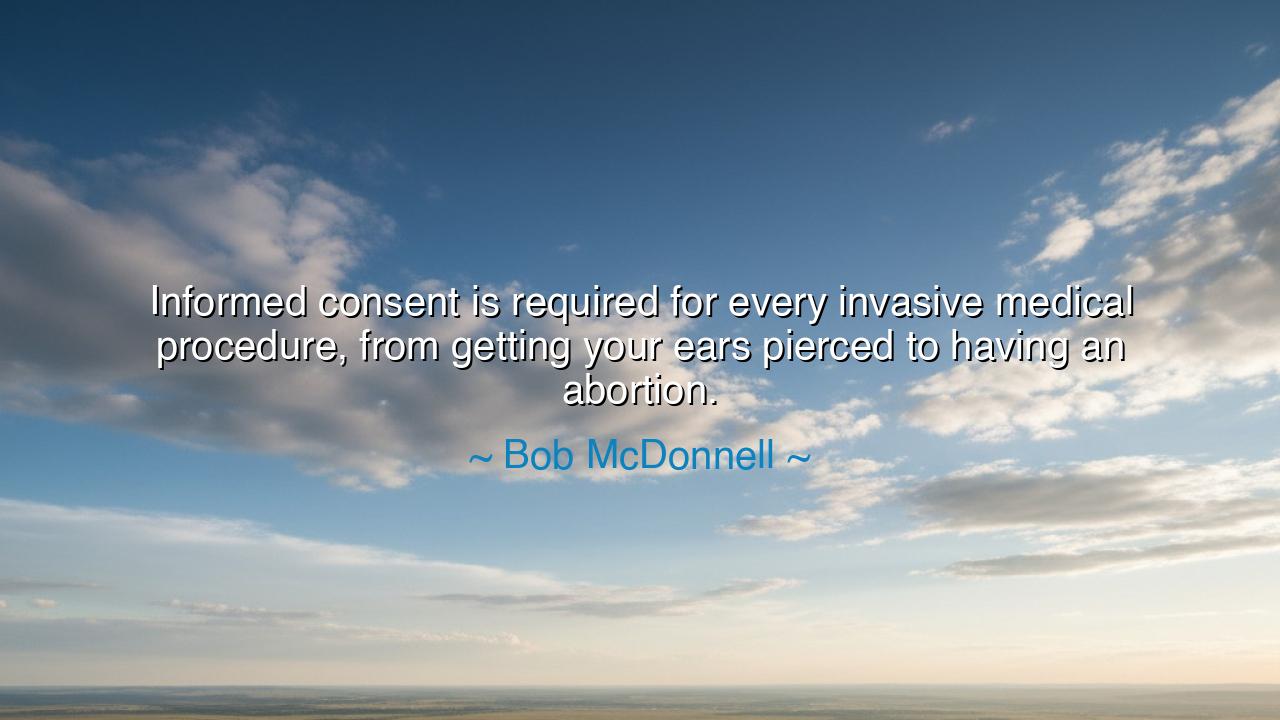 Informed consent is required for every invasive medical procedure, from getting your ears pierced to having an abortion.

~ Bob McDonnell ~